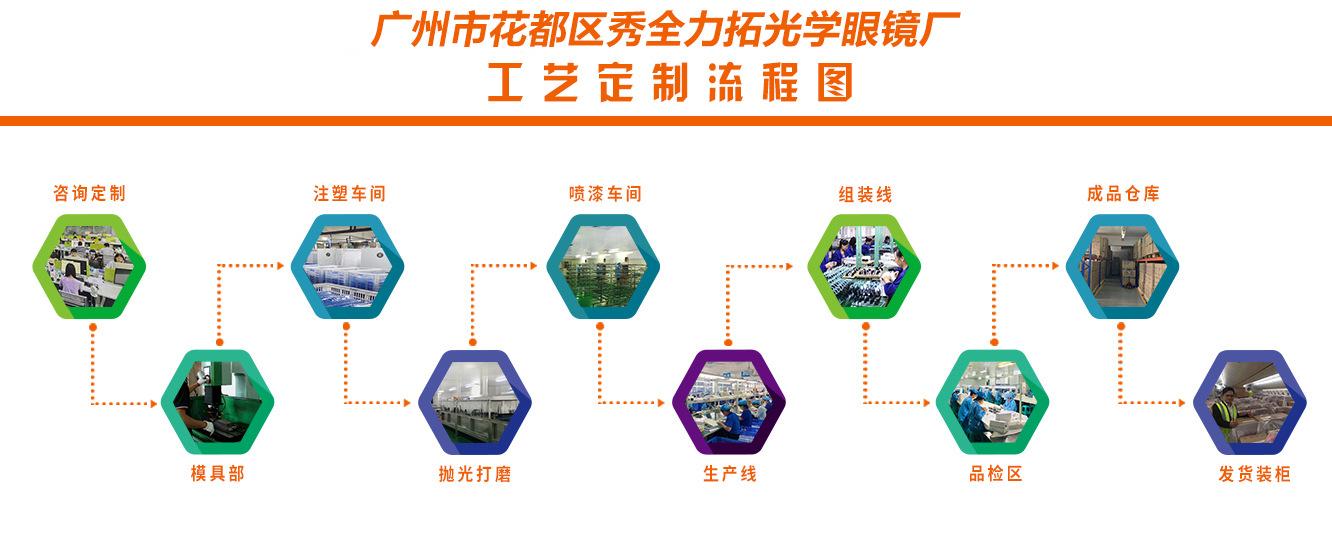 广州市花都区秀全力拓光学眼镜厂
工艺定制流程图

咨询定制
模具部
注塑车间
抛光打磨
喷漆车间
生产线
组装线
品检区
成品仓库
发货装柜